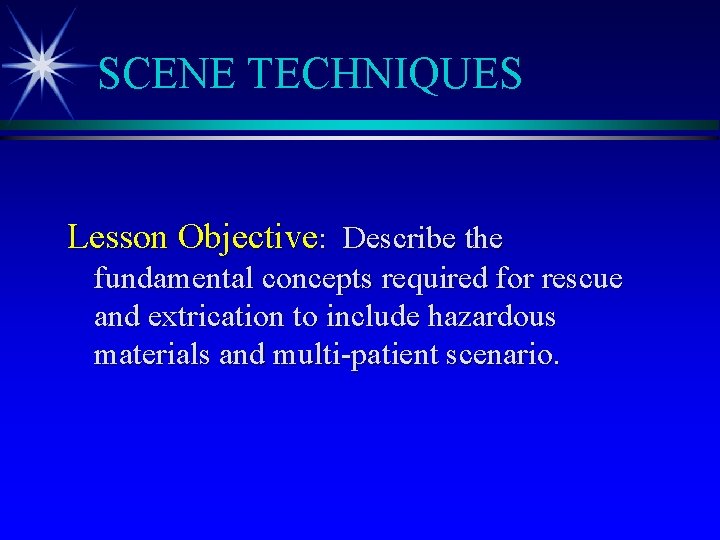 SCENE TECHNIQUES

Lesson Objective: Describe the fundamental concepts required for rescue and extrication to include hazardous materials and multi-patient scenario.